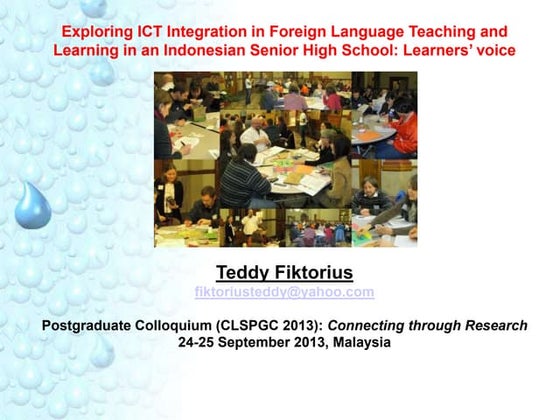 Exploring ICT Integration in Foreign Language Teaching and Learning in an Indonesian Senior High School: Learners' voice

Teddy Fiktorius

fiktoriusteddy@yahoo.com

Postgraduate Colloquium (CLSPGC 2013): Connecting through Research
24-25 September 2013, Malaysia